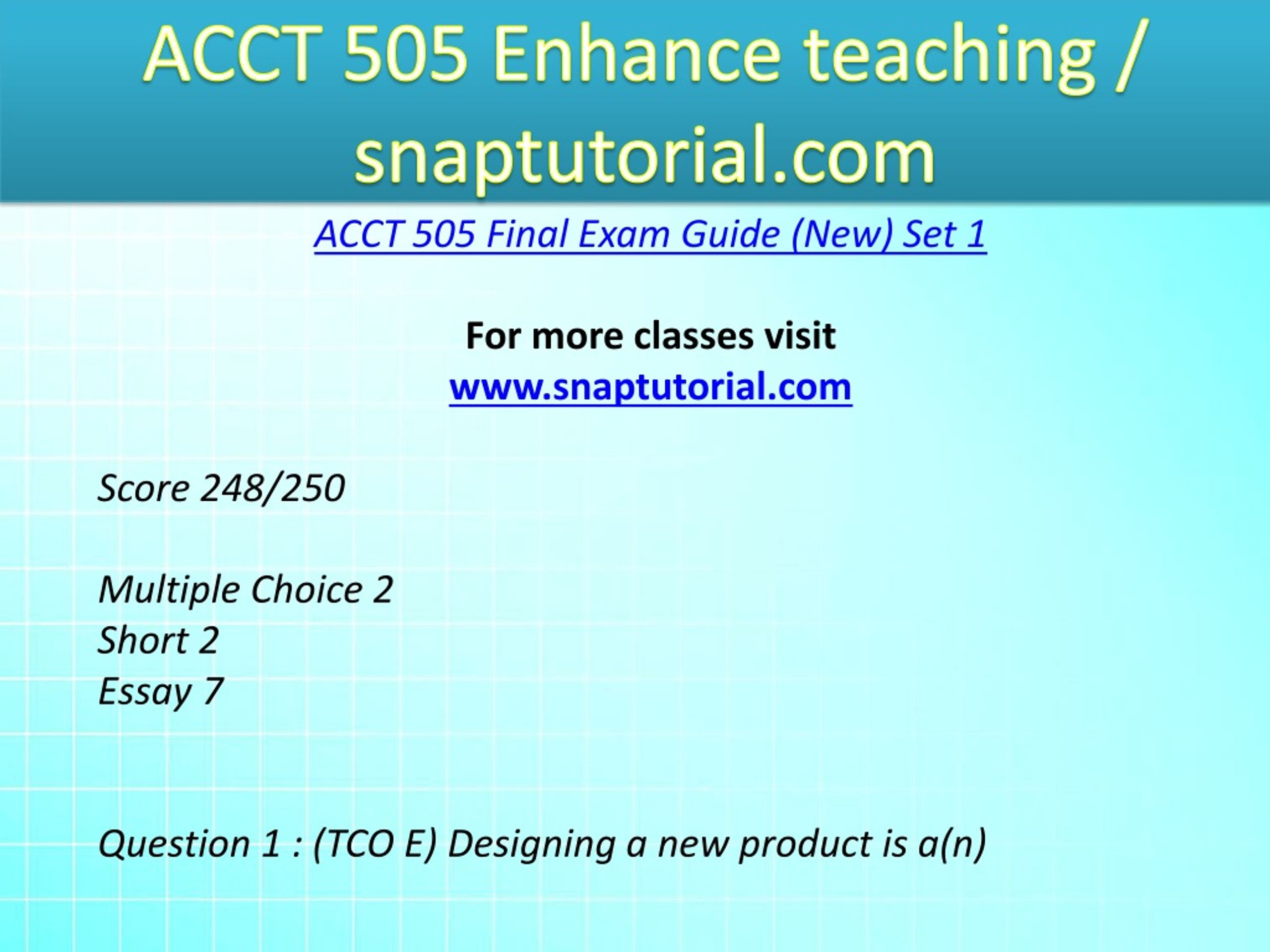 ACCT 505 Enhance teaching / snaptutorial.com

ACCT 505 Final Exam Guide (New) Set 1

For more classes visit
www.snaptutorial.com

Score 248/250

Multiple Choice 2
Short 2
Essay 7

Question 1 : (TCO E) Designing a new product is a(n)